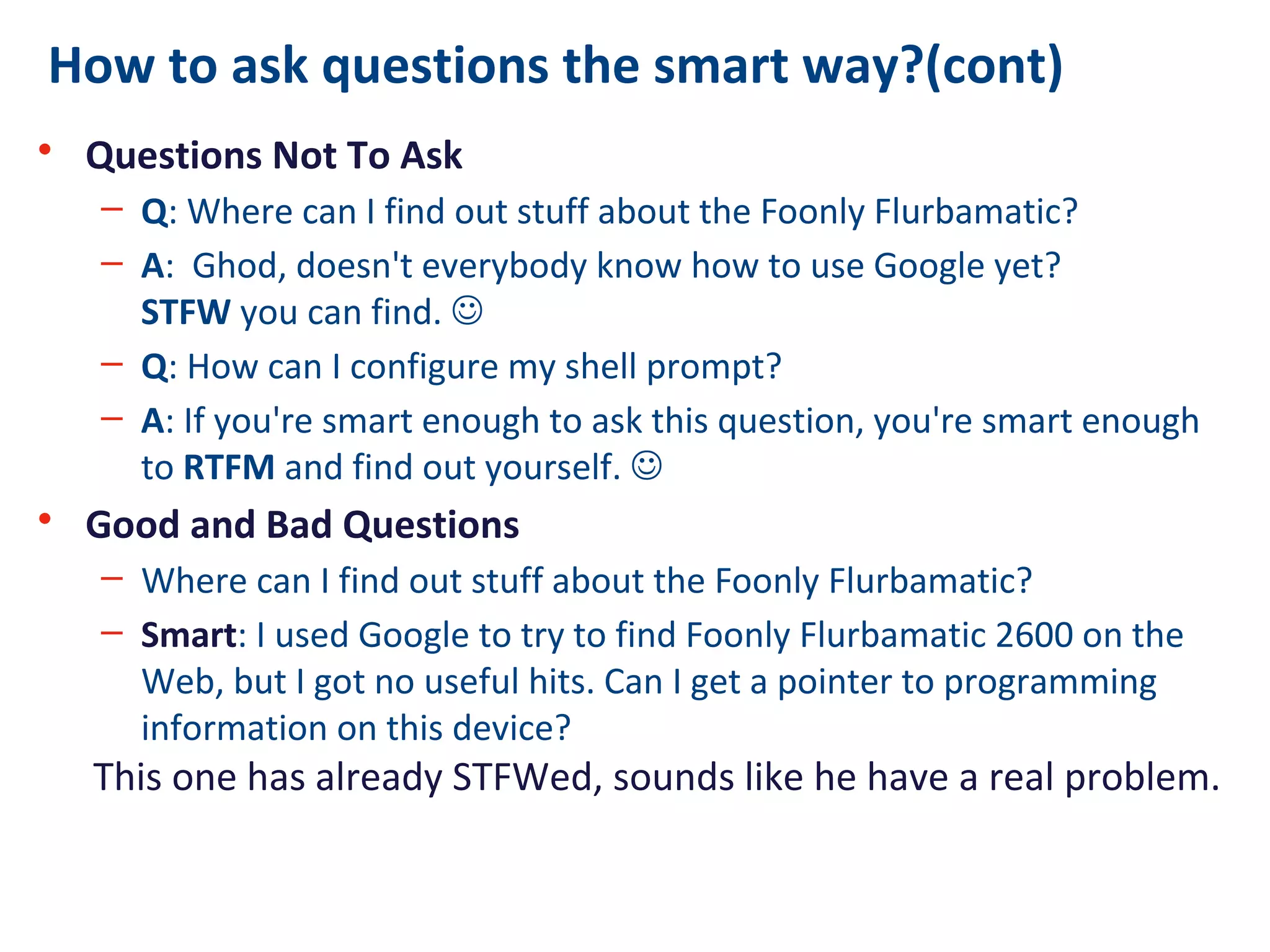 How to ask questions the smart way?(cont)

• Questions Not To Ask
– Q: Where can I find out stuff about the Foonly Flurbamatic?
– A: Ghod, doesn't everybody know how to use Google yet? STFW you can find. ☺
– Q: How can I configure my shell prompt?
– A: If you're smart enough to ask this question, you're smart enough to RTFM and find out yourself. ☺

• Good and Bad Questions
– Where can I find out stuff about the Foonly Flurbamatic?
– Smart: I used Google to try to find Foonly Flurbamatic 2600 on the Web, but I got no useful hits. Can I get a pointer to programming information on this device?

This one has already STFWed, sounds like he have a real problem.